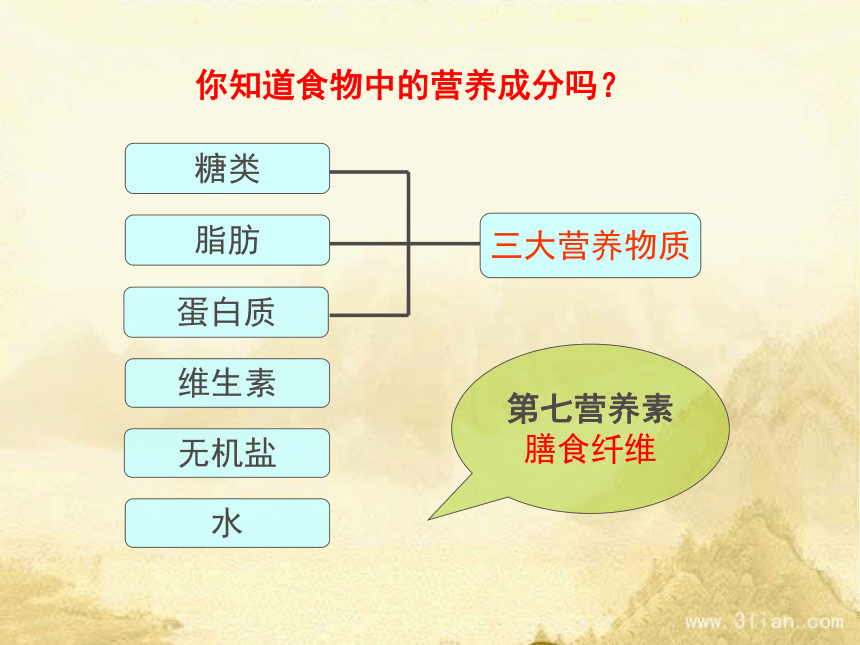 你知道食物中的营养成分吗？

糖类

脂肪

蛋白质

维生素

无机盐

水

三大营养物质

第七营养素
膳食纤维

www.3lian.com